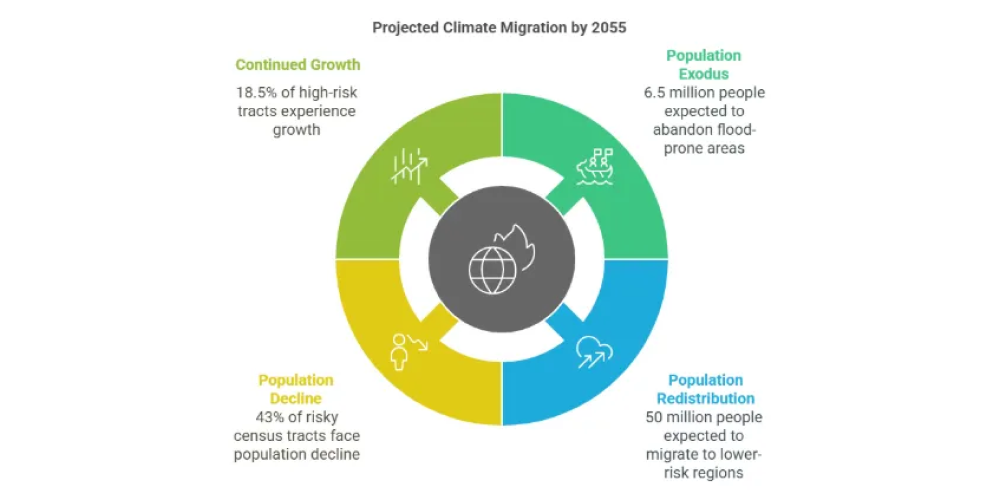 Projected Climate Migration by 2055

Continued Growth
18.5% of high-risk tracts experience growth

Population Exodus
6.5 million people expected to abandon flood-prone areas

Population Decline
43% of risky census tracts face population decline

Population Redistribution
50 million people expected to migrate to lower-risk regions